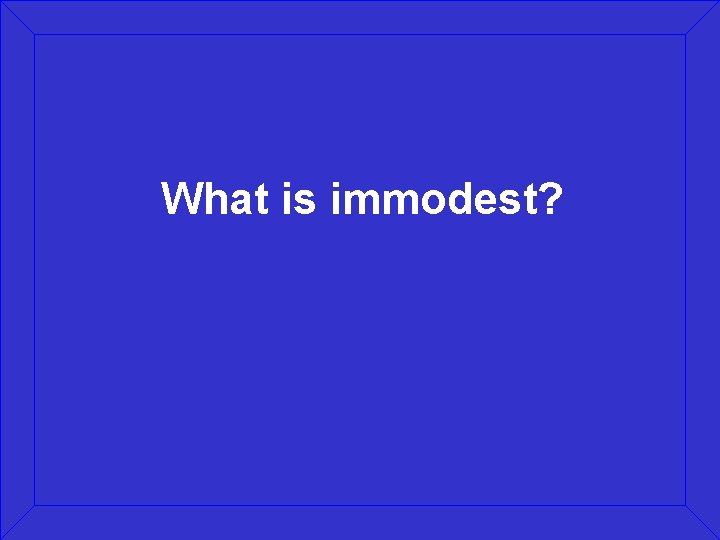 What is immodest?